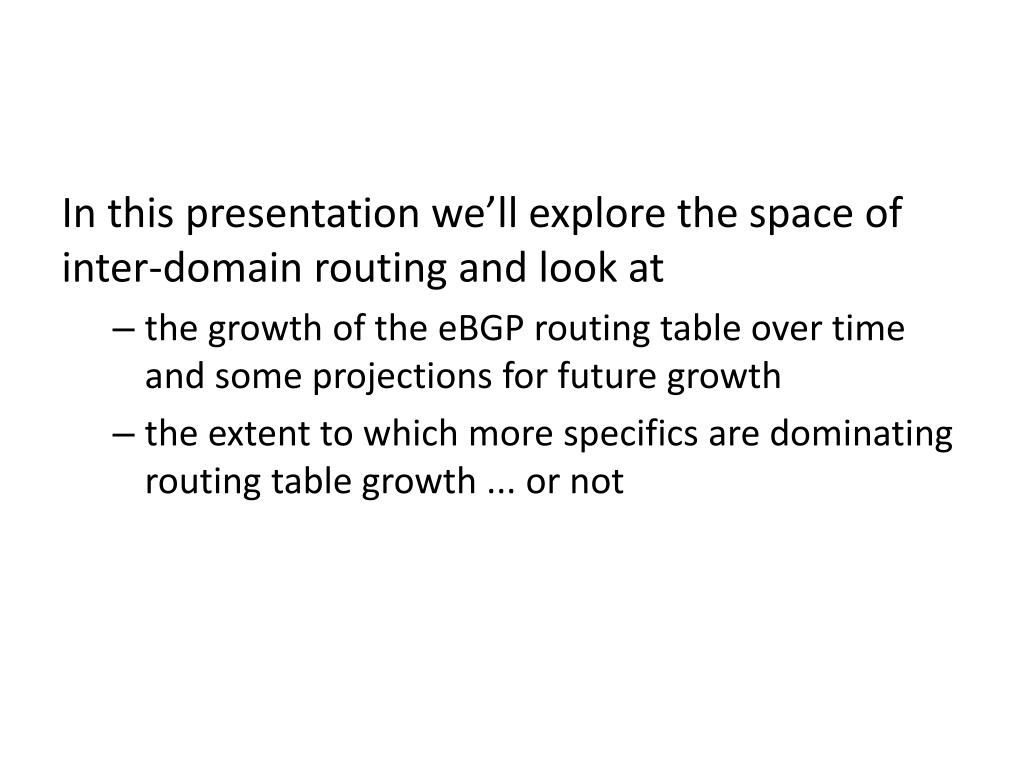 In this presentation we’ll explore the space of inter-domain routing and look at

– the growth of the eBGP routing table over time and some projections for future growth

– the extent to which more specifics are dominating routing table growth ... or not